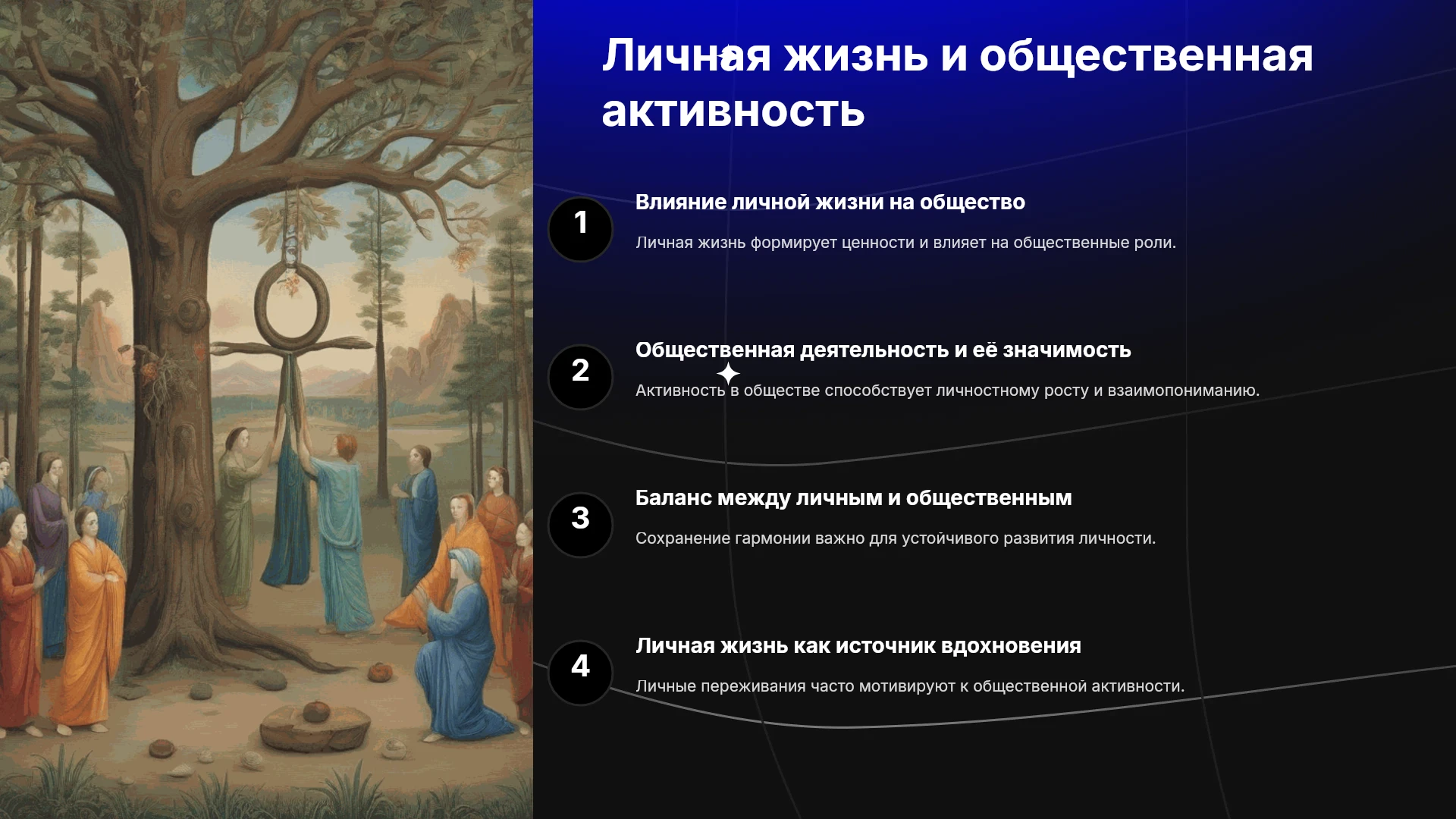 Личная жизнь и общественная активность

1

Влияние личной жизни на общество

Личная жизнь формирует ценности и влияет на общественные роли.

2

Общественная деятельность и её значимость

Активность в обществе способствует личностному росту и взаимопониманию.

3

Баланс между личным и общественным

Сохранение гармонии важно для устойчивого развития личности.

4

Личная жизнь как источник вдохновения

Личные переживания часто мотивируют к общественной активности.